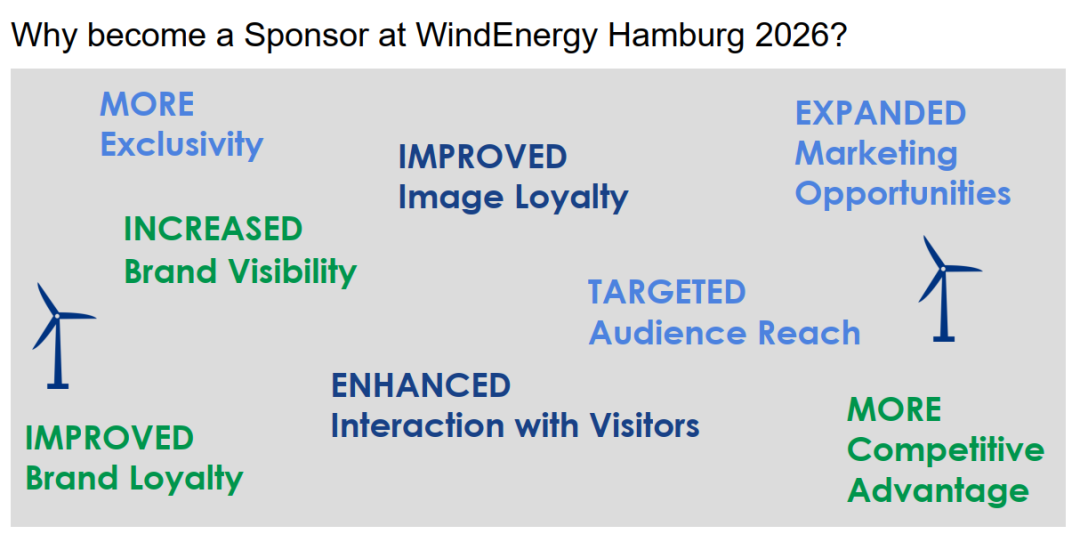 Why become a Sponsor at WindEnergy Hamburg 2026?

MORE
Exclusivity

IMPROVED
Image Loyalty

EXPANDED
Marketing
Opportunities

INCREASED
Brand Visibility

TARGETED
Audience Reach

ENHANCED
Interaction with Visitors

IMPROVED
Brand Loyalty

MORE
Competitive
Advantage